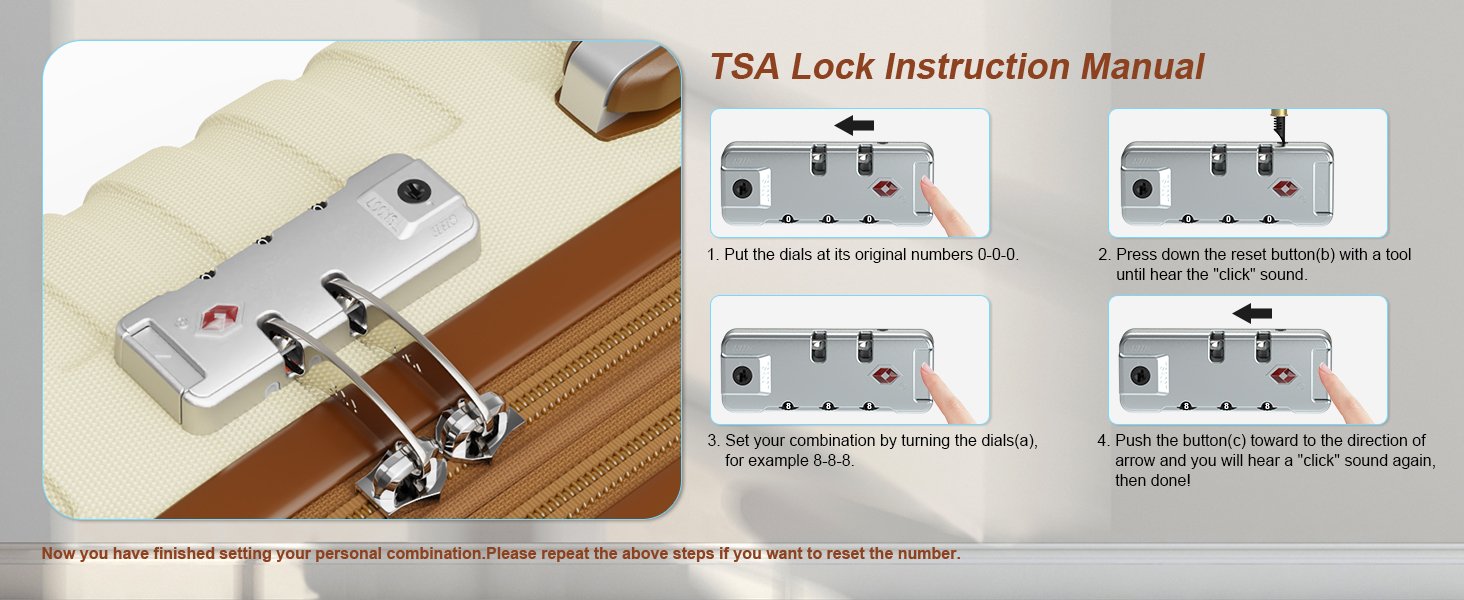 TSA Lock Instruction Manual

0 0 0

1. Put the dials at its original numbers 0-0-0.

0 0 0

2. Press down the reset button(b) with a tool until hear the "click" sound.

8 8 8

3. Set your combination by turning the dials(a), for example 8-8-8.

8 8 8

4. Push the button(c) toward to the direction of arrow and you will hear a "click" sound again, then done!

Now you have finished setting your personal combination.Please repeat the above steps if you want to reset the number.